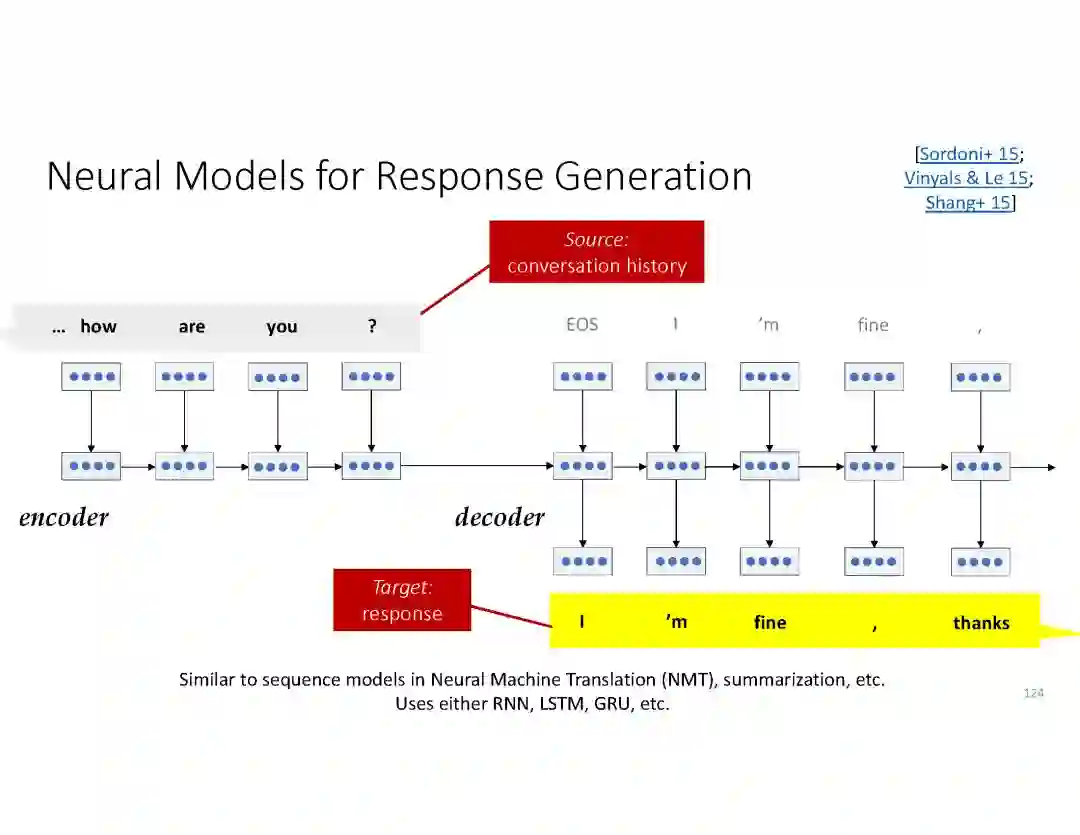 Neural Models for Response Generation

[Sordoni+ 15; Vinyals & Le 15; Shang+ 15]

Source: conversation history

... how are you ?

EOS I 'm fine ,

encoder

decoder

Target: response

I 'm fine , thanks

Similar to sequence models in Neural Machine Translation (NMT), summarization, etc.
Uses either RNN, LSTM, GRU, etc.

124